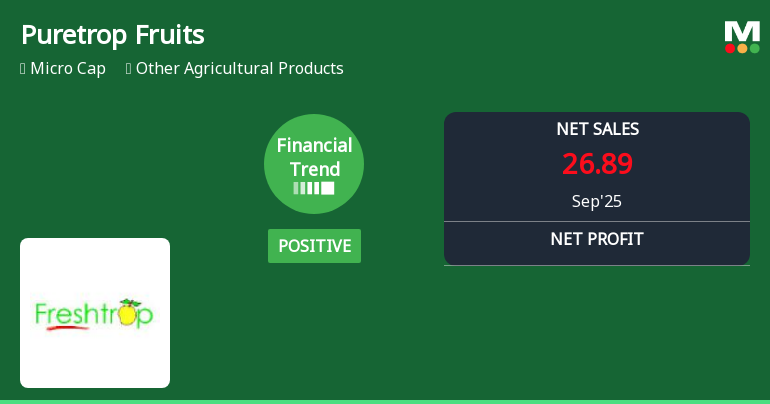 Puretrop Fruits

Micro Cap Other Agricultural Products

M

Financial Trend

POSITIVE

NET SALES

26.89

Sep'25

NET PROFIT

Freshtrop